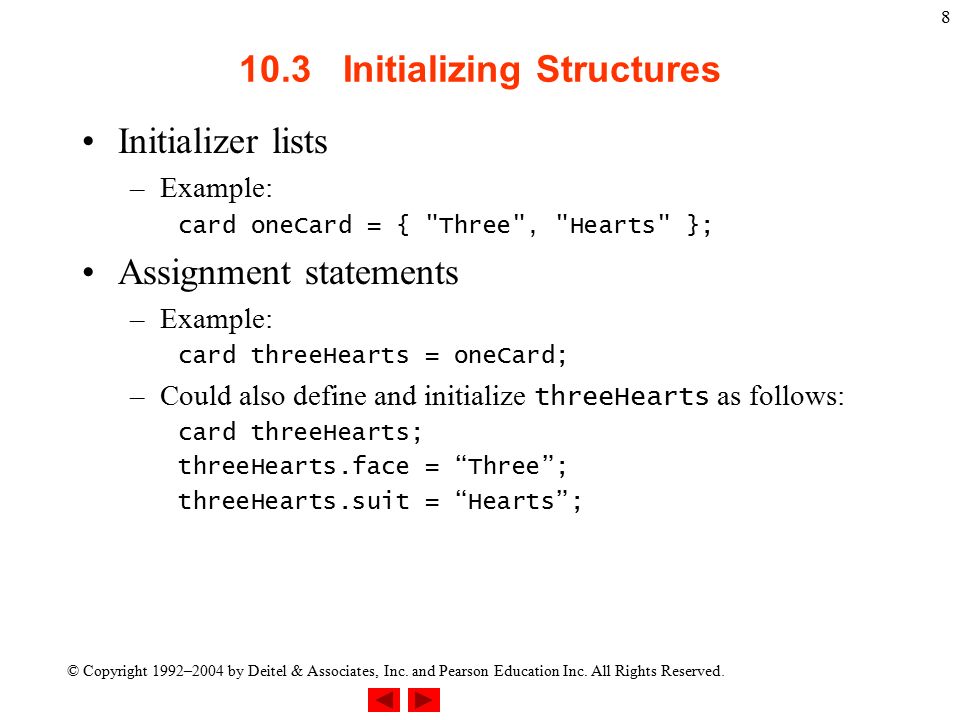 8

10.3 Initializing Structures

• Initializer lists
– Example:
card oneCard = { "Three", "Hearts" };

• Assignment statements
– Example:
card threeHearts = oneCard;
– Could also define and initialize threeHearts as follows:
card threeHearts;
threeHearts.face = “Three”;
threeHearts.suit = “Hearts”;

© Copyright 1992–2004 by Deitel & Associates, Inc. and Pearson Education Inc. All Rights Reserved.